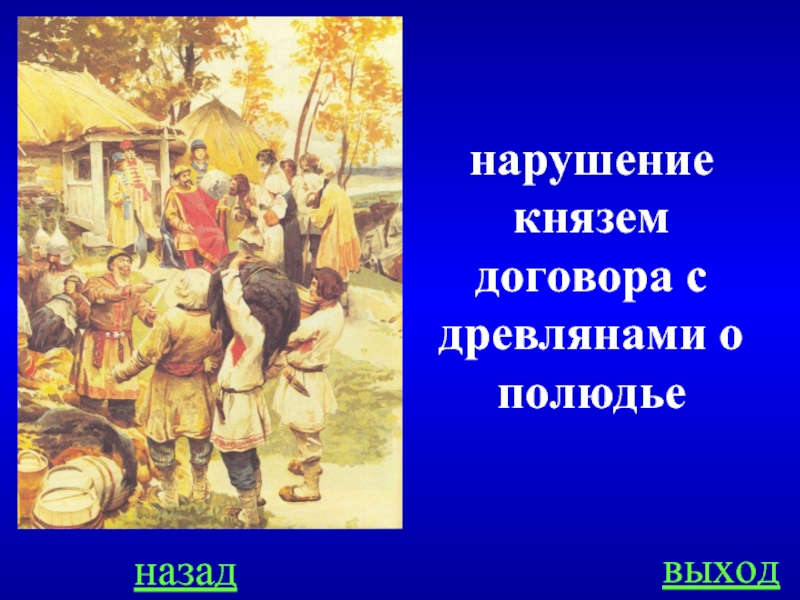 нарушение князем договора с древлянами о полюдье

назад

выход